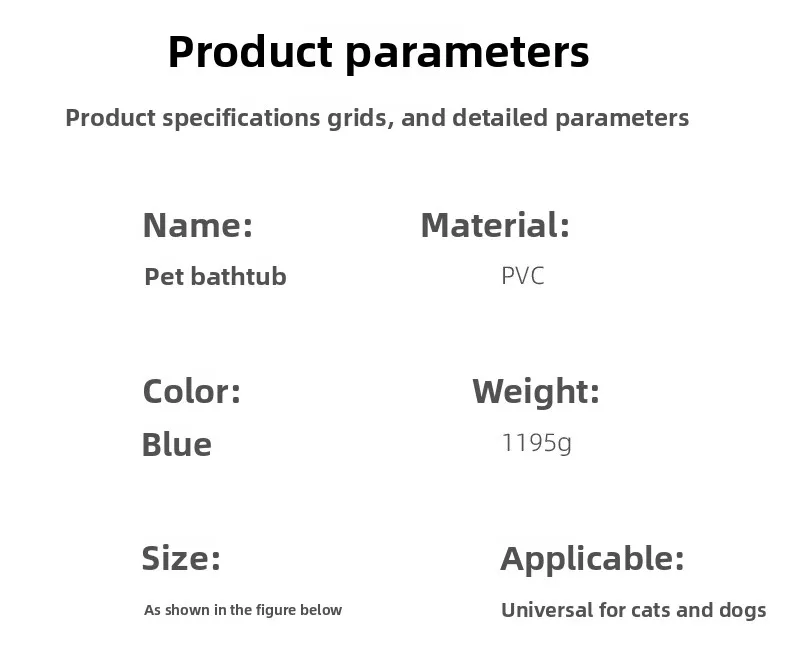 Product parameters

Product specifications grids, and detailed parameters

Name:
Pet bathtub

Material:
PVC

Color:
Blue

Weight:
1195g

Size:
As shown in the figure below

Applicable:
Universal for cats and dogs